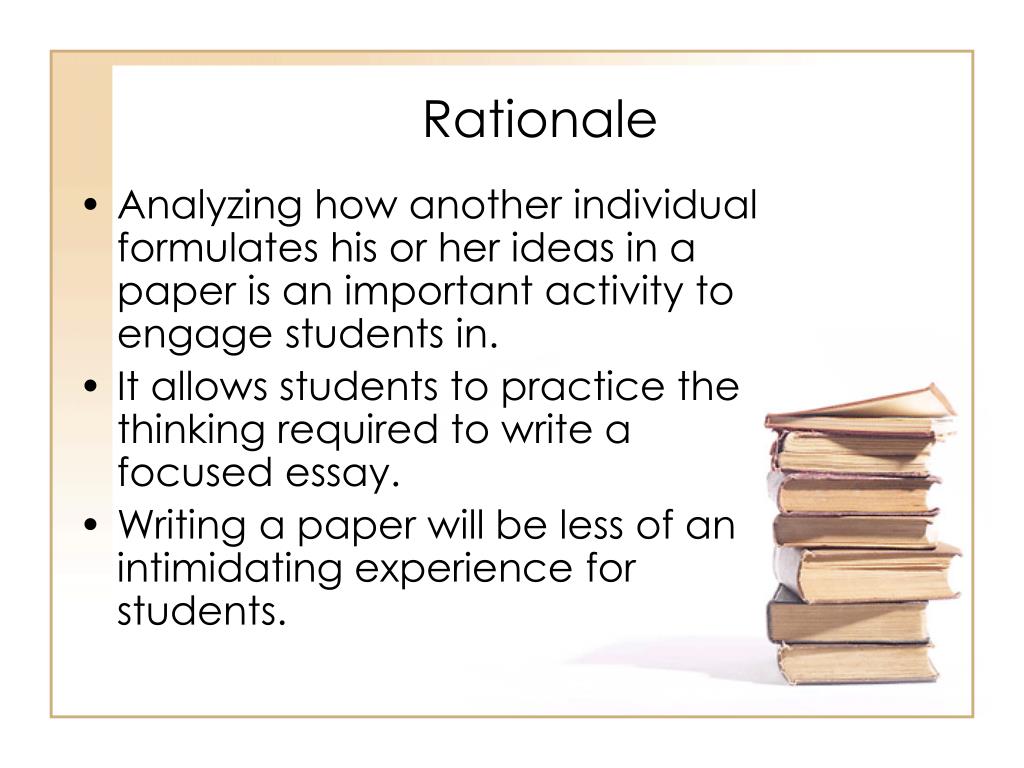 Rationale

• Analyzing how another individual formulates his or her ideas in a paper is an important activity to engage students in.
• It allows students to practice the thinking required to write a focused essay.
• Writing a paper will be less of an intimidating experience for students.